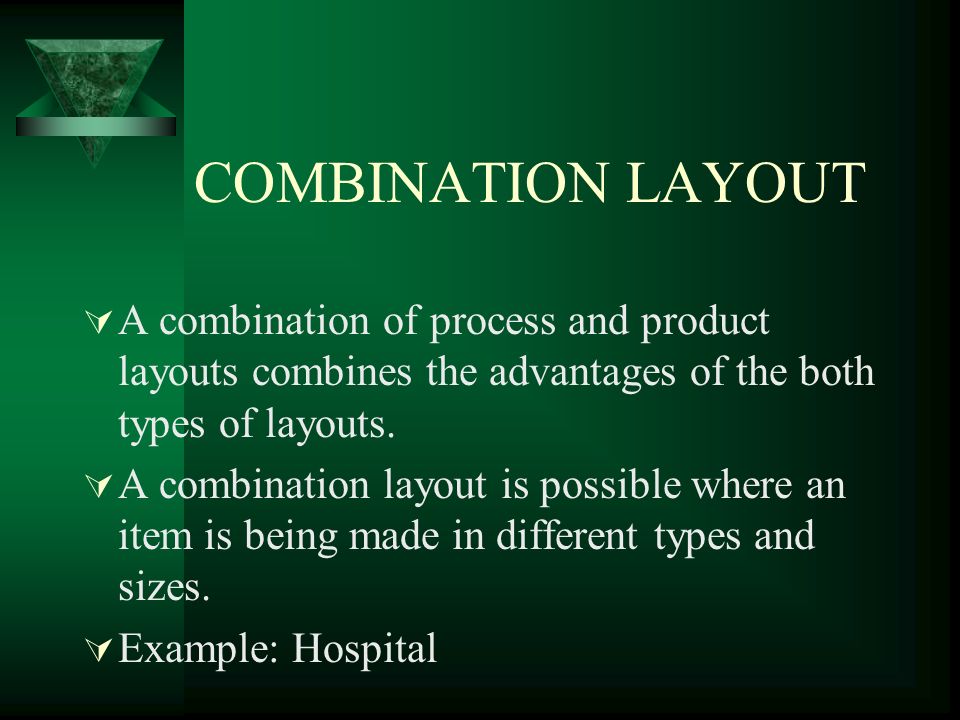 COMBINATION LAYOUT

A combination of process and product layouts combines the advantages of the both types of layouts.

A combination layout is possible where an item is being made in different types and sizes.

Example: Hospital